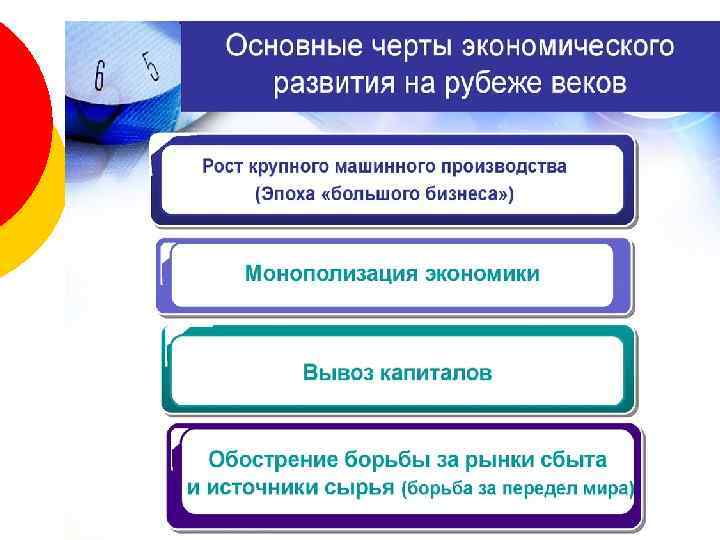 6 5

Основные черты экономического развития на рубеже веков

Рост крупного машинного производства (Эпоха «большого бизнеса»)

Монополизация экономики

Вывоз капиталов

Обострение борьбы за рынки сбыта и источники сырья (борьба за передел мира)